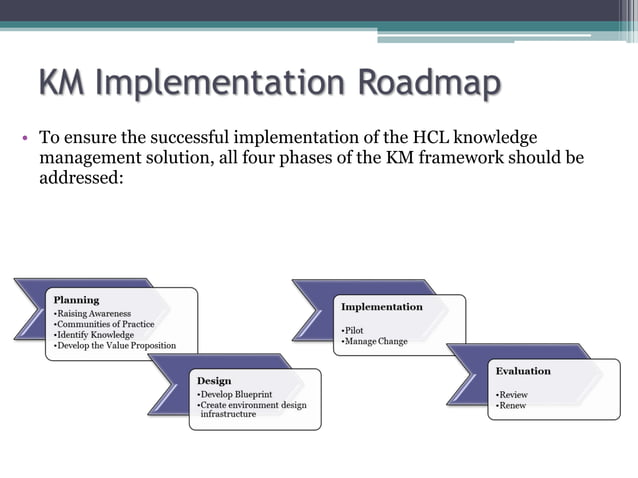 KM Implementation Roadmap

• To ensure the successful implementation of the HCL knowledge management solution, all four phases of the KM framework should be addressed:

Planning
•Raising Awareness
•Communities of Practice
•Identify Knowledge
•Develop the Value Proposition

Design
•Develop Blueprint
•Create environment design infrastructure

Implementation
•Pilot
•Manage Change

Evaluation
•Review
•Renew